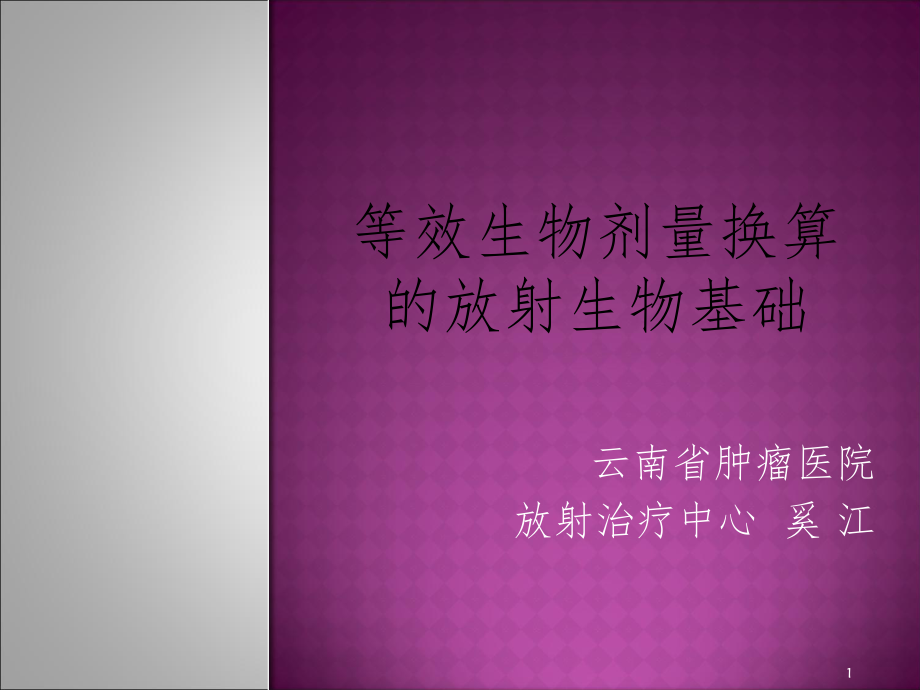 等效生物剂量换算的放射生物基础

云南省肿瘤医院
放射治疗中心 奚 江

1